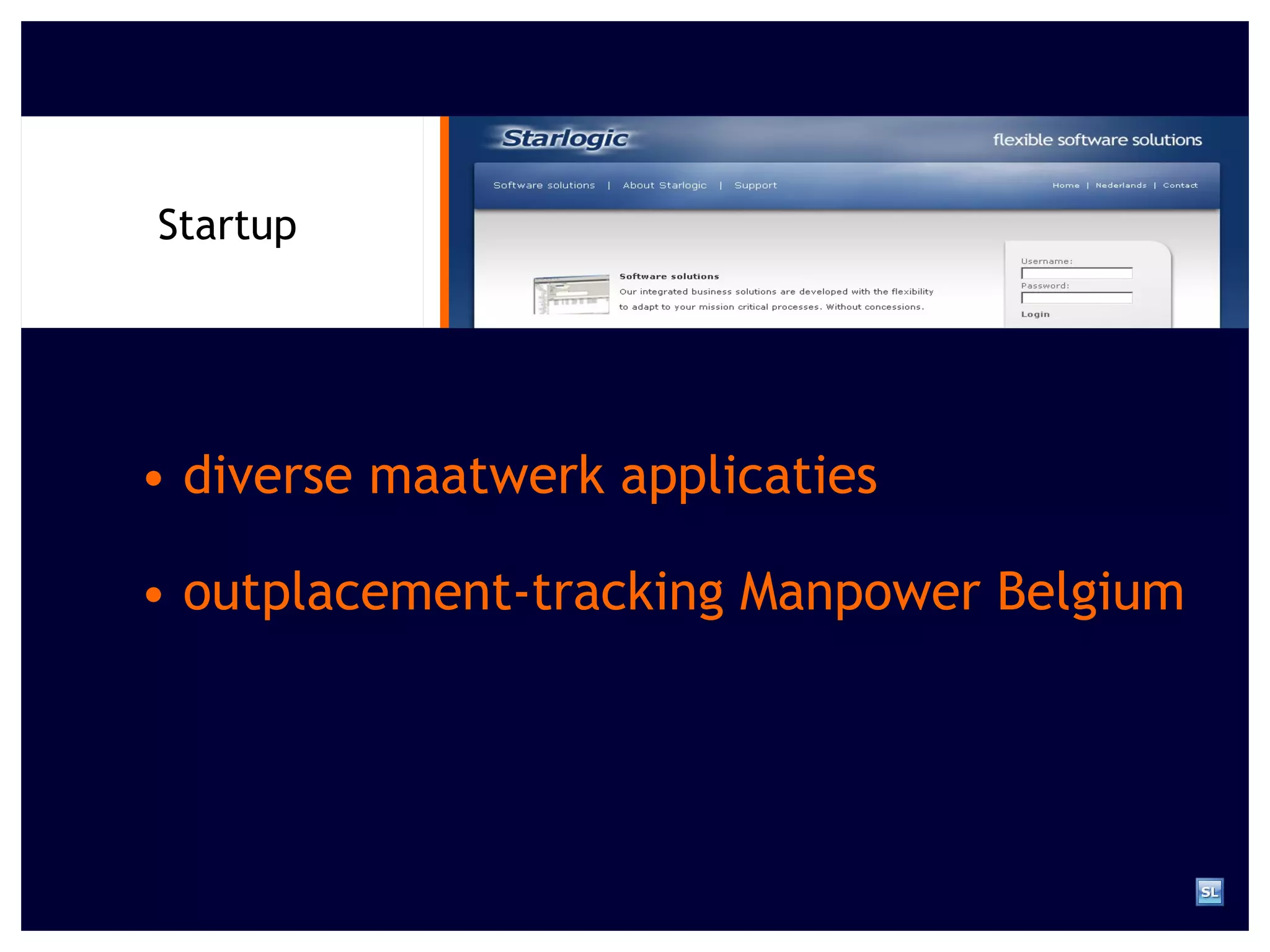 Startup

Starlogic

flexible software solutions

Software solutions | About Starlogic | Support

Home | Nederlands | Contact

Software solutions

Our integrated business solutions are developed with the flexibility to adapt to your mission critical processes. Without concessions.

Username:

Password:

Login

• diverse maatwerk applicaties

• outplacement-tracking Manpower Belgium

SL